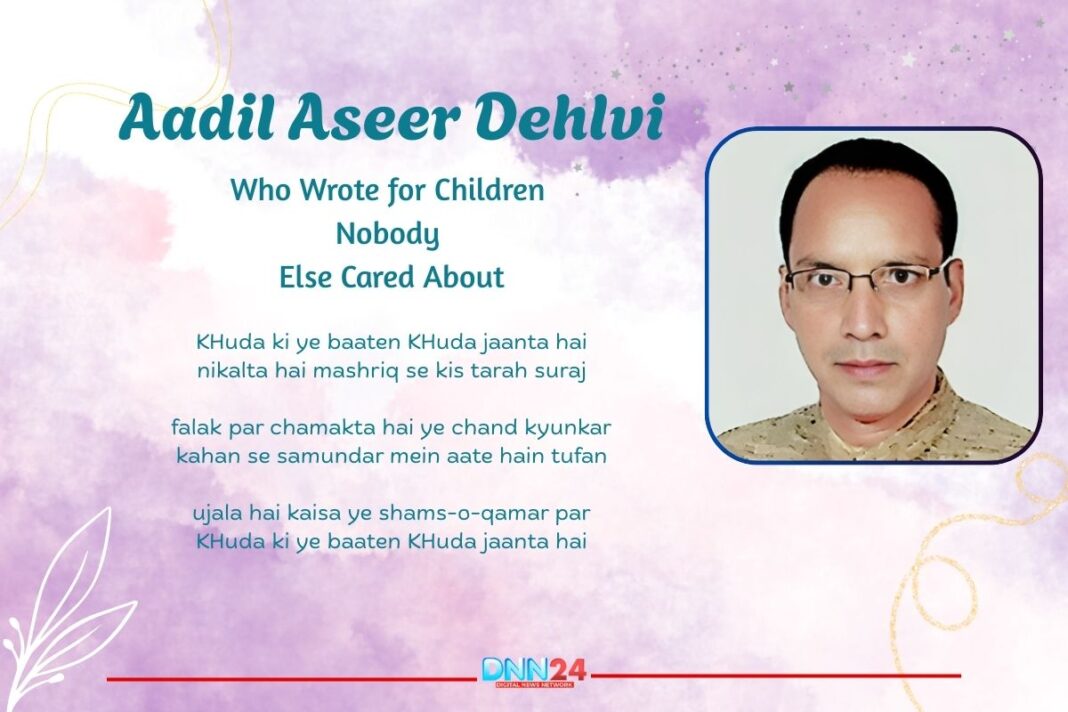 Aadil Aseer Dehlvi

Who Wrote for Children
Nobody
Else Cared About

KHuda ki ye baaten KHuda jaanta hai
nikalta hai mashriq se kis tarah suraj

falak par chamakta hai ye chand kyunkar
kahan se samundar mein aate hain tufan

ujala hai kaisa ye shams-o-qamar par
KHuda ki ye baaten KHuda jaanta hai

DNN24
DIGITAL NEWS NETWORK